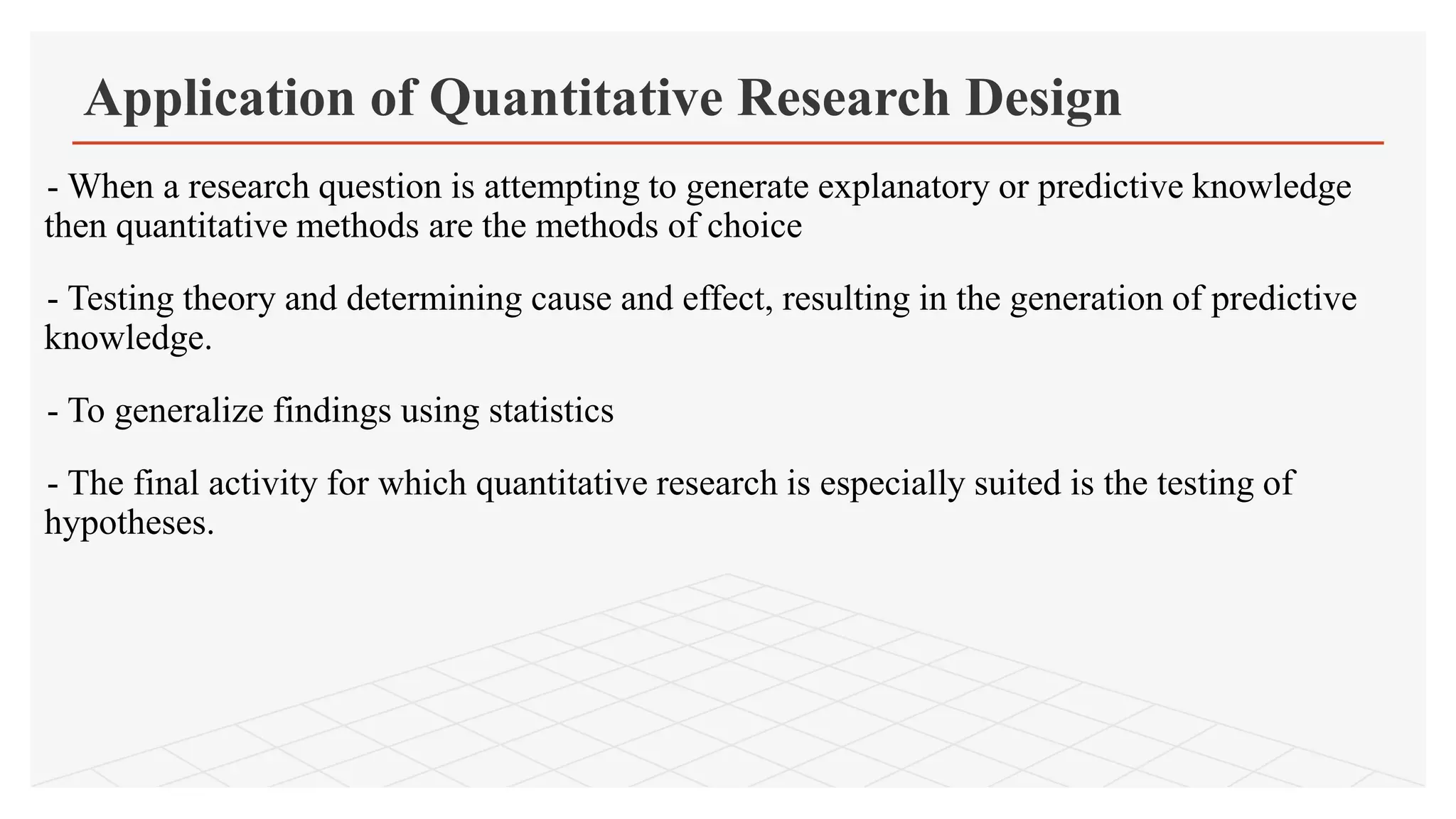 Application of Quantitative Research Design

- When a research question is attempting to generate explanatory or predictive knowledge then quantitative methods are the methods of choice

- Testing theory and determining cause and effect, resulting in the generation of predictive knowledge.

- To generalize findings using statistics

- The final activity for which quantitative research is especially suited is the testing of hypotheses.